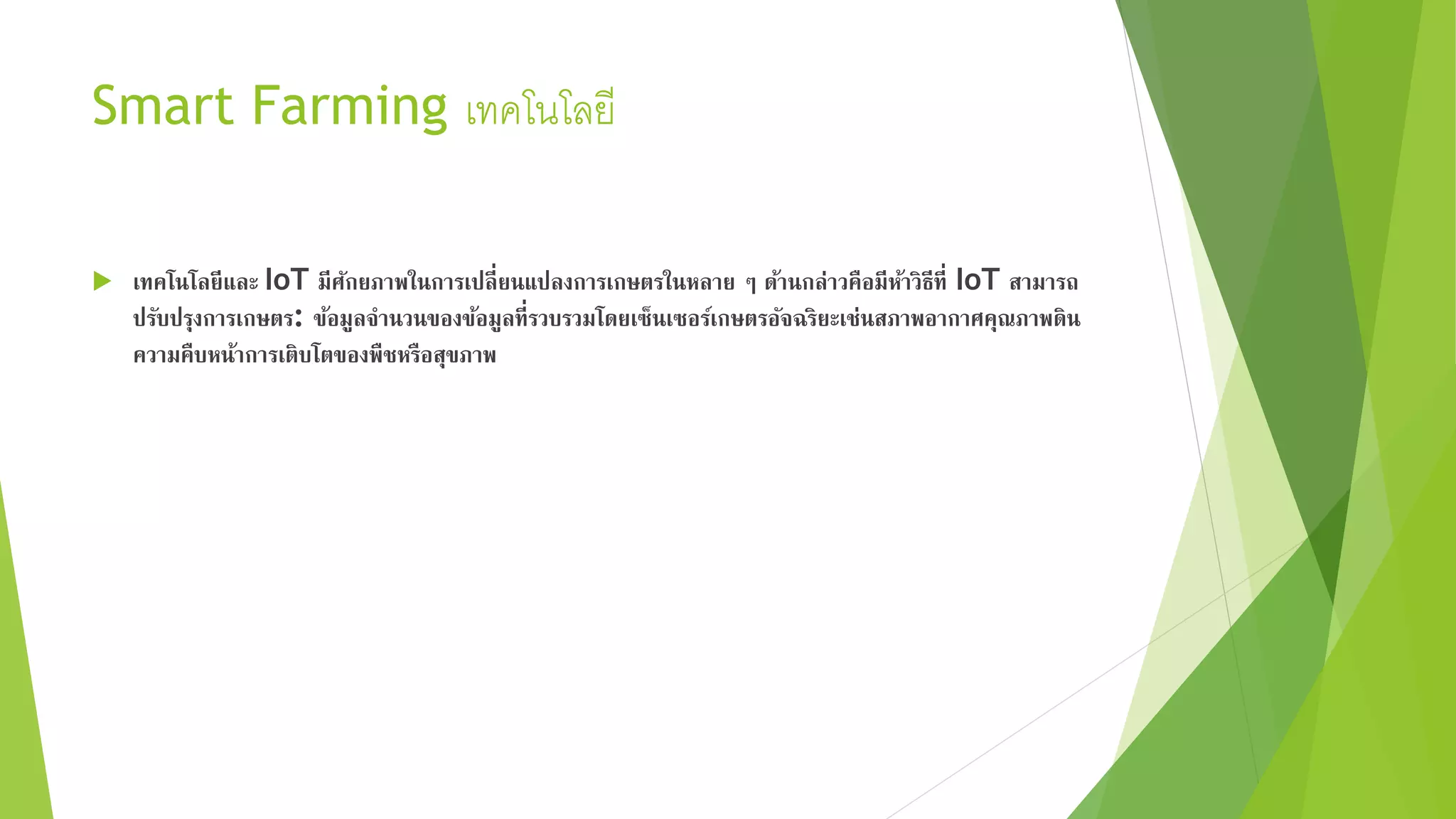 Smart Farming เทคโนโลยี

เทคโนโลยีและ IoT มีศักยภาพในการเปลี่ยนแปลงการเกษตรในหลาย ๆ ด้านกล่าวคือมีห้าวิธีที่ IoT สามารถปรับปรุงการเกษตร: ข้อมูลจำนวนของข้อมูลที่รวบรวมโดยเซ็นเซอร์เกษตรอัจฉริยะเช่นสภาพอากาศคุณภาพดินความคืบหน้าการเติบโตของพืชหรือสุขภาพ